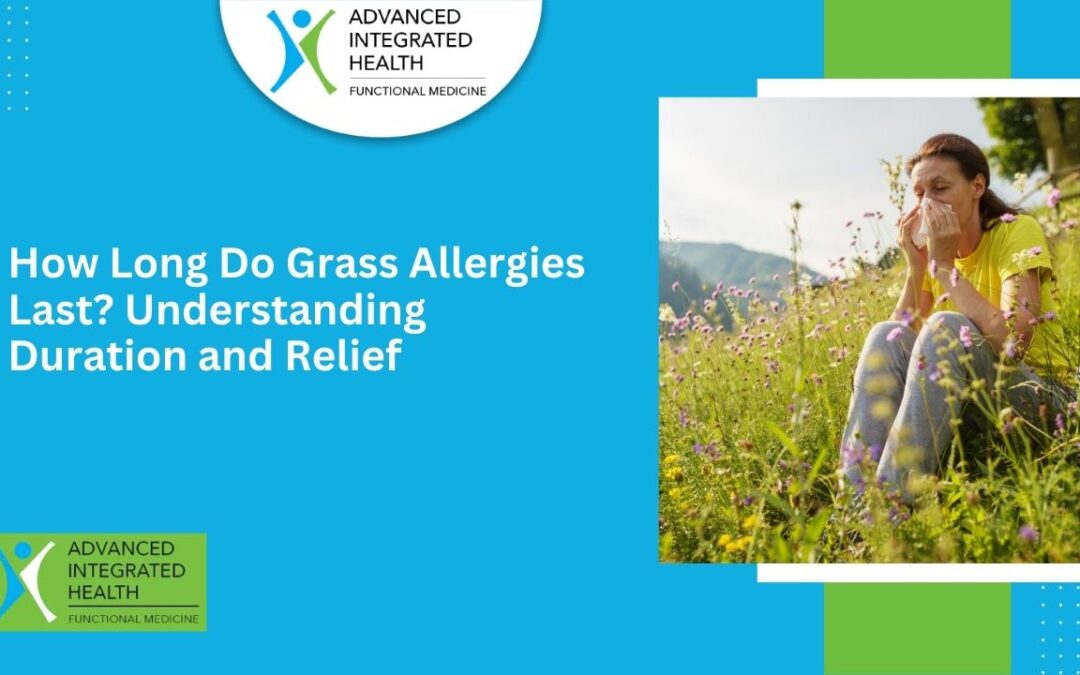 ADVANCED
INTEGRATED
HEALTH
FUNCTIONAL MEDICINE

How Long Do Grass Allergies Last? Understanding Duration and Relief

ADVANCED
INTEGRATED
HEALTH
FUNCTIONAL MEDICINE